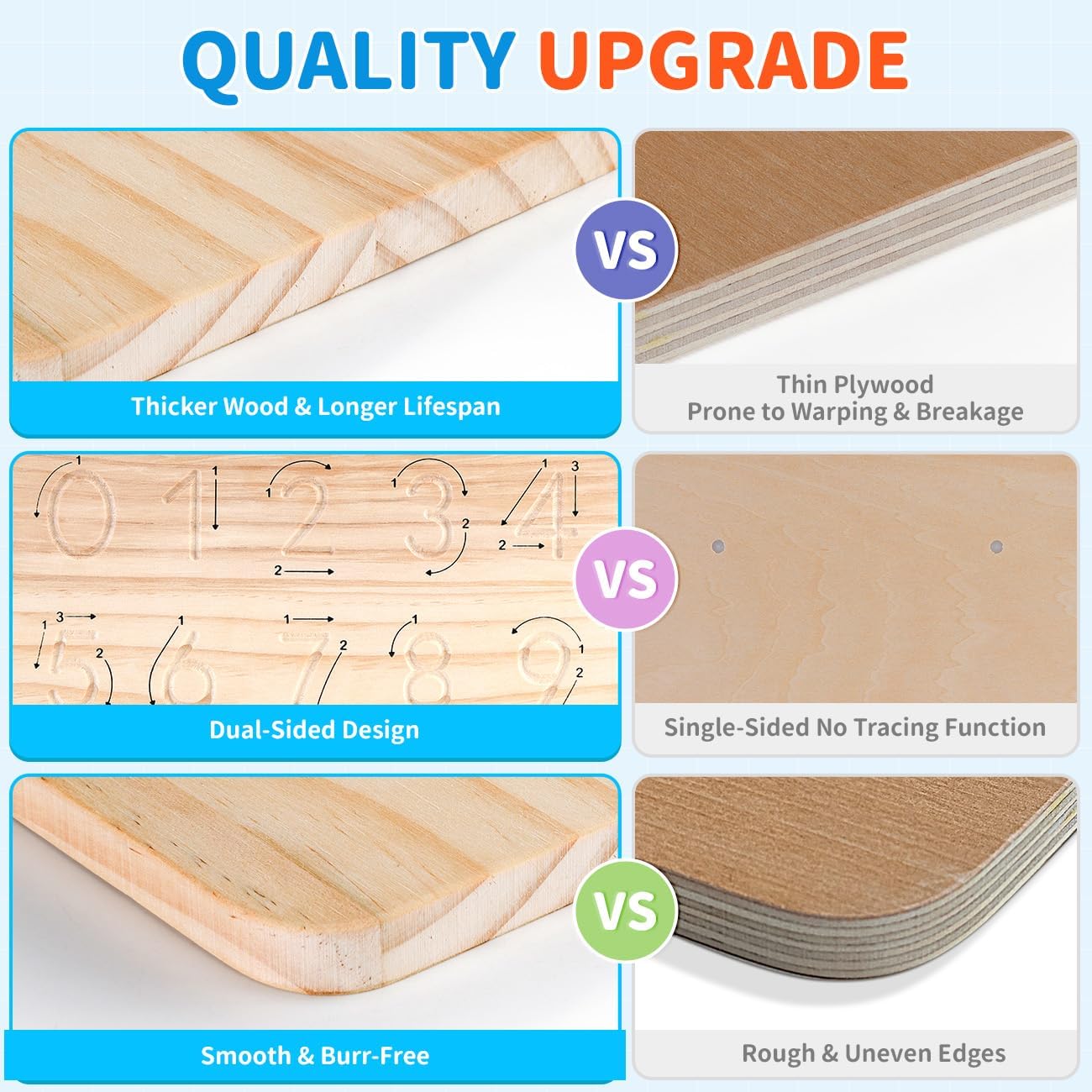 QUALITY UPGRADE

VS

Thicker Wood & Longer Lifespan

Thin Plywood
Prone to Warping & Breakage

0 1 2 3 4
5 6 7 8 9

VS

Dual-Sided Design

Single-Sided No Tracing Function

VS

Smooth & Burr-Free

Rough & Uneven Edges